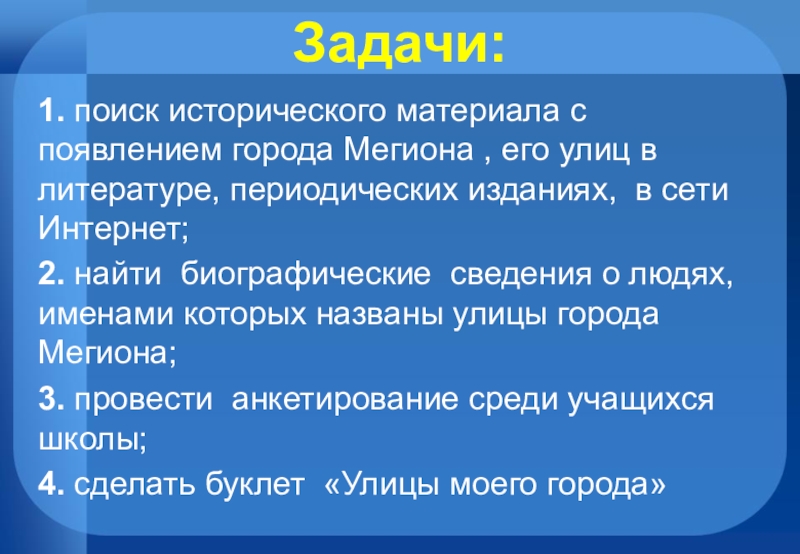 Задачи:

1. поиск исторического материала с появлением города Мегиона , его улиц в литературе, периодических изданиях,  в сети Интернет;

2. найти  биографические  сведения о людях, именами которых названы улицы города Мегиона;

3. провести  анкетирование среди учащихся школы;

4. сделать буклет  «Улицы моего города»